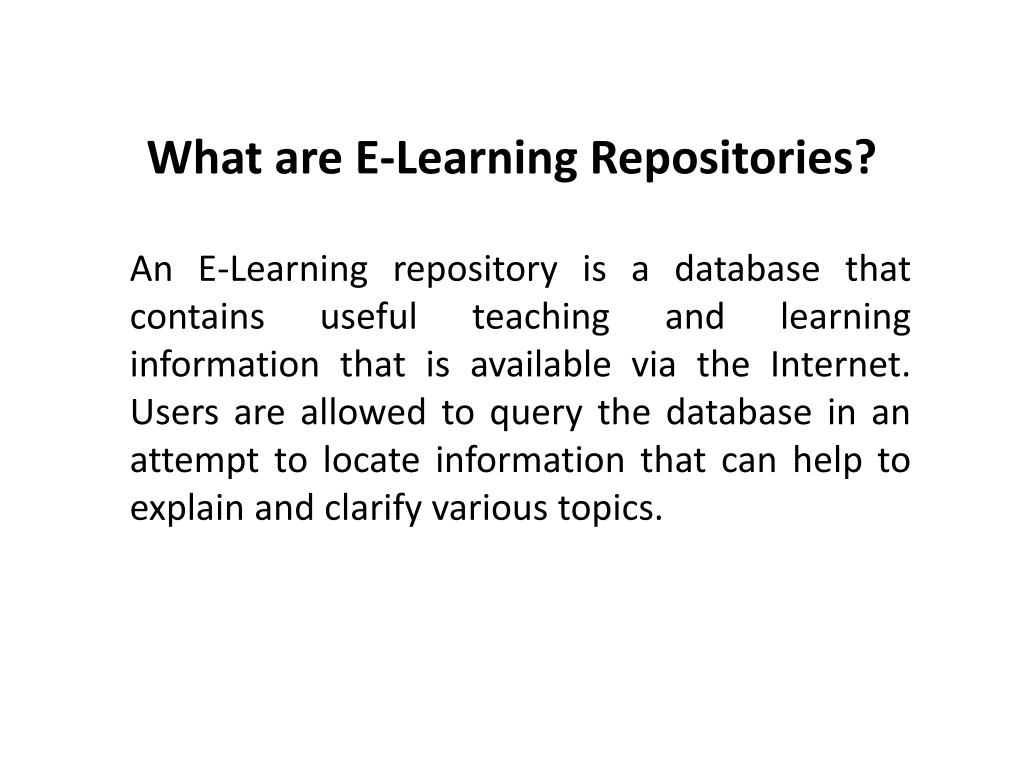 What are E-Learning Repositories?

An E-Learning repository is a database that contains useful teaching and learning information that is available via the Internet. Users are allowed to query the database in an attempt to locate information that can help to explain and clarify various topics.